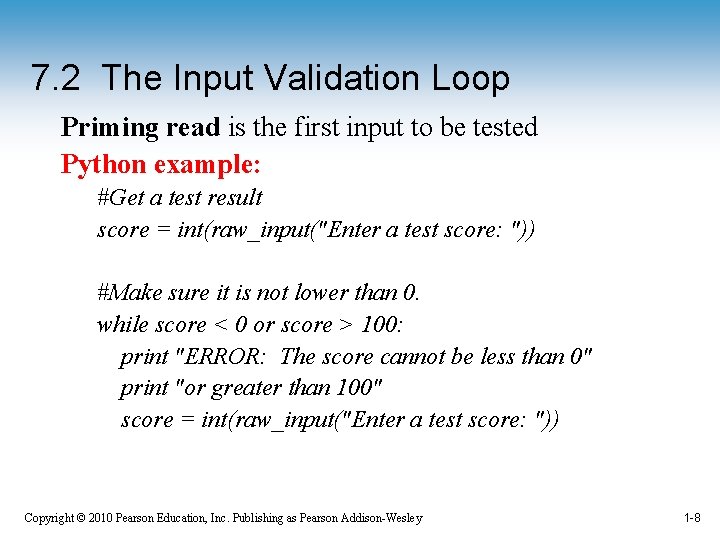 7.2 The Input Validation Loop

Priming read is the first input to be tested

Python example:

#Get a test result
score = int(raw_input("Enter a test score: "))

#Make sure it is not lower than 0.
while score < 0 or score > 100:
print "ERROR: The score cannot be less than 0"
print "or greater than 100"
score = int(raw_input("Enter a test score: "))

Copyright © 2010 Pearson Education, Inc. Publishing as Pearson Addison-Wesley

1-8